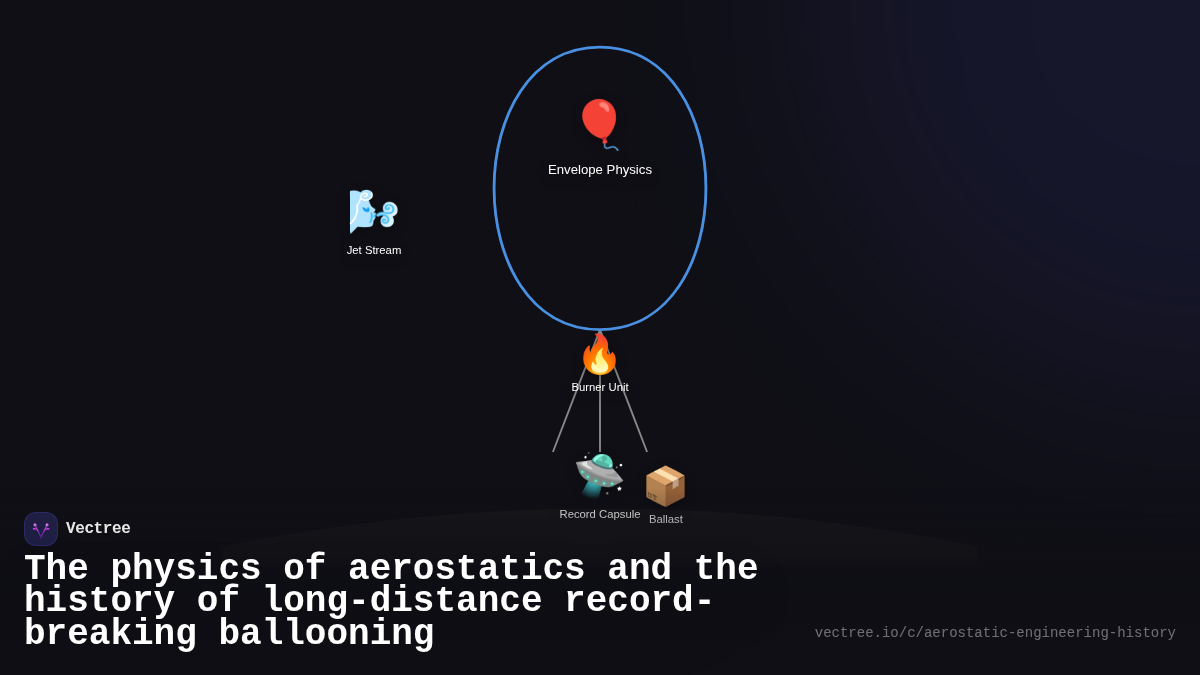 Envelope Physics

Jet Stream

Burner Unit

Record Capsule

Ballast

Vectree

The physics of aerostatics and the history of long-distance record-breaking ballooning

vectree.io/c/aerostatic-engineering-history